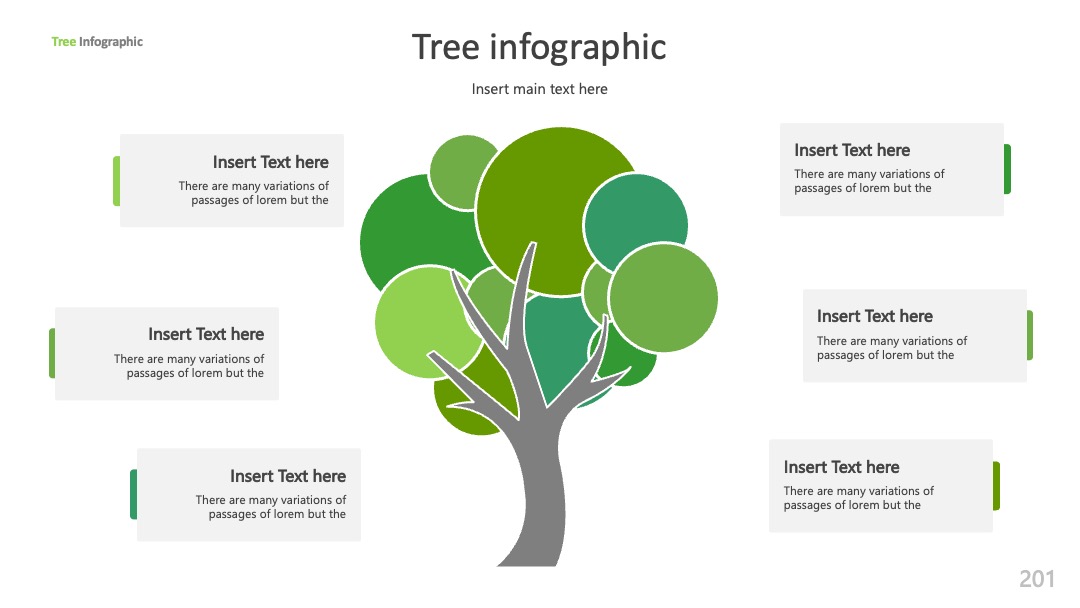 Tree Infographic

Tree infographic

Insert main text here

Insert Text here
There are many variations of passages of lorem but the

Insert Text here
There are many variations of passages of lorem but the

Insert Text here
There are many variations of passages of lorem but the

Insert Text here
There are many variations of passages of lorem but the

Insert Text here
There are many variations of passages of lorem but the

Insert Text here
There are many variations of passages of lorem but the

201